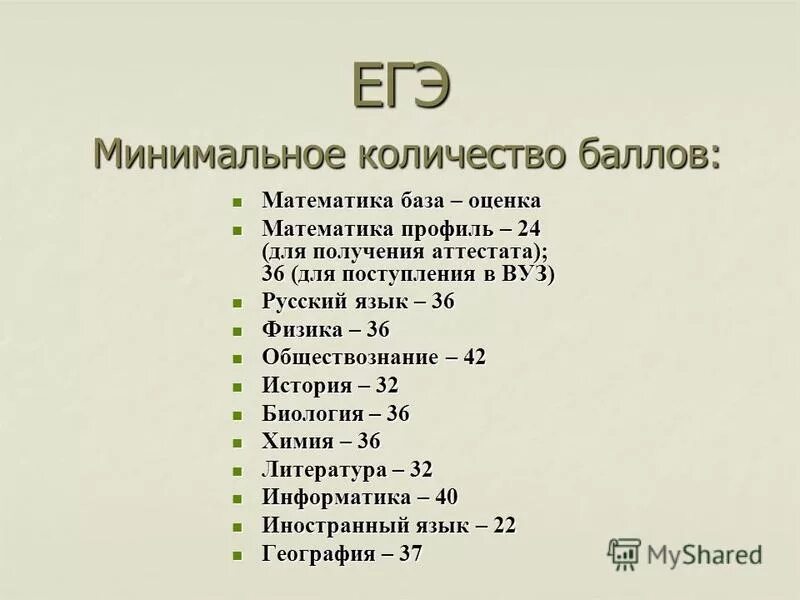 ЕГЭ

Минимальное количество баллов:

- Математика база – оценка
- Математика профиль – 24 (для получения аттестата); 36 (для поступления в ВУЗ)
- Русский язык – 36
- Физика – 36
- Обществознание – 42
- История – 32
- Биология – 36
- Химия – 36
- Литература – 32
- Информатика – 40
- Иностранный язык – 22
- География – 37

MyShared